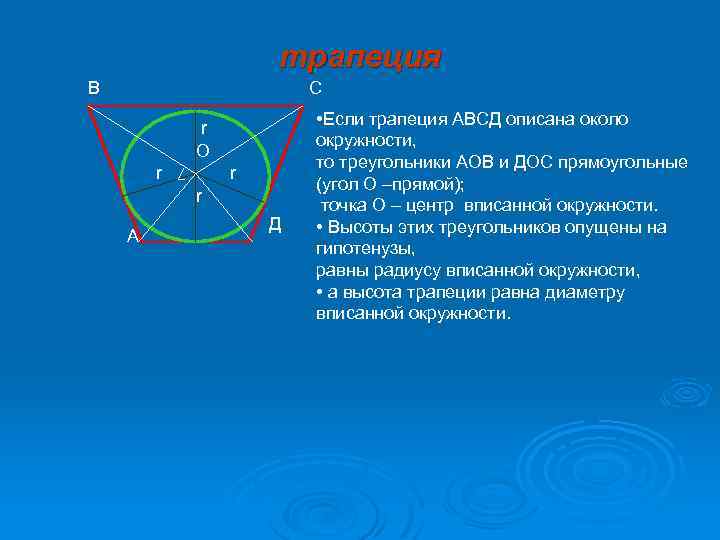 трапеция

В

С

r

О

r

r

r

А

Д

•Если трапеция АВСД описана около окружности,
то треугольники АОВ и ДОС прямоугольные (угол О –прямой);
 точка О – центр  вписанной окружности.
• Высоты этих треугольников опущены на гипотенузы,
равны радиусу вписанной окружности,
• а высота трапеции равна диаметру вписанной окружности.